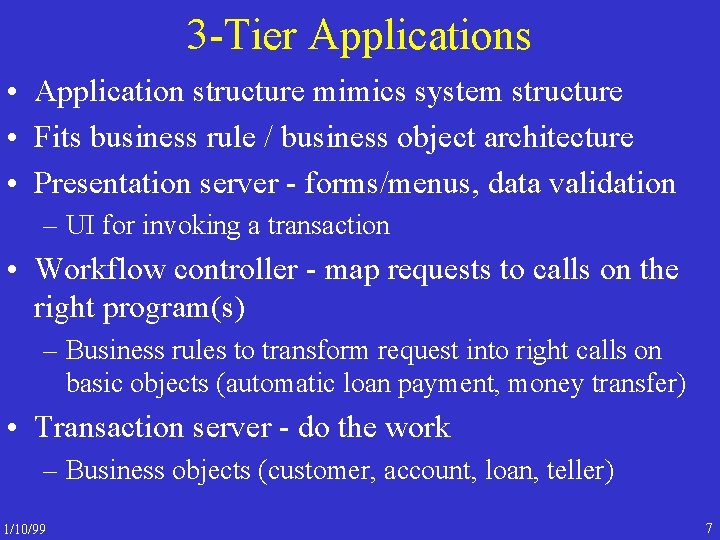 3-Tier Applications

• Application structure mimics system structure

• Fits business rule / business object architecture

• Presentation server - forms/menus, data validation

– UI for invoking a transaction

• Workflow controller - map requests to calls on the right program(s)

– Business rules to transform request into right calls on basic objects (automatic loan payment, money transfer)

• Transaction server - do the work

– Business objects (customer, account, loan, teller)

1/10/99

7